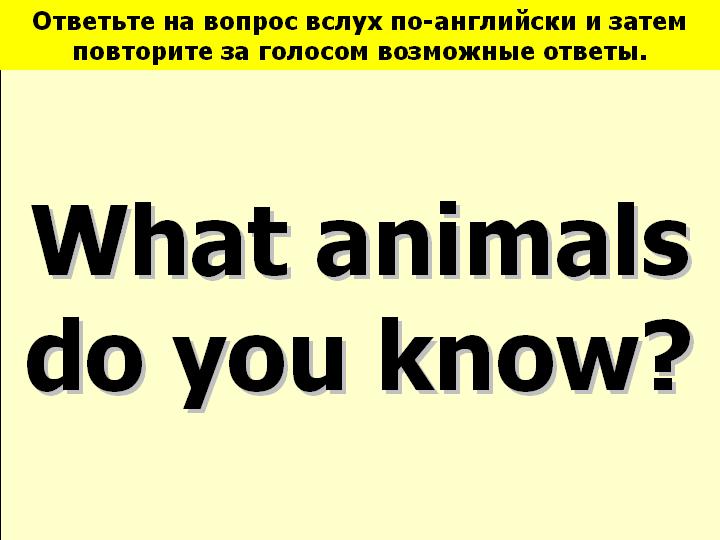 Ответьте на вопрос вслух по-английски и затем повторите за голосом возможные ответы.

What animals do you know?